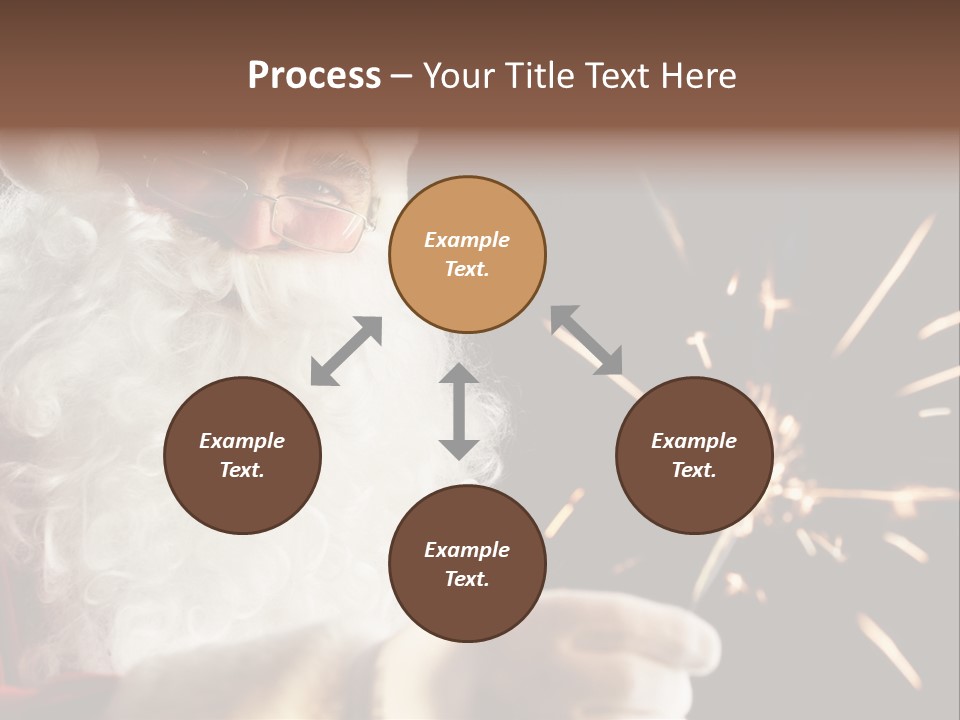 Process – Your Title Text Here

Example Text.

Example Text.

Example Text.

Example Text.